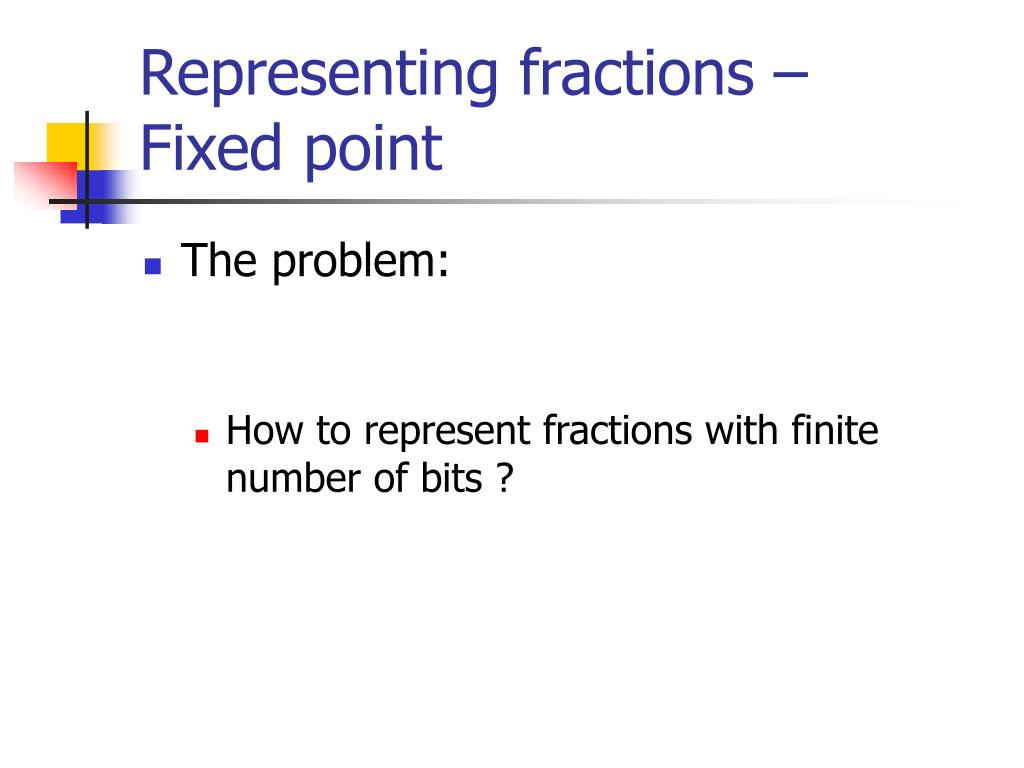 Representing fractions – Fixed point

The problem:

How to represent fractions with finite number of bits ?